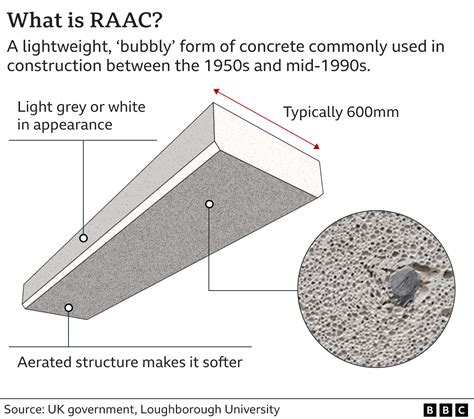 What is RAAC?

A lightweight, 'bubbly' form of concrete commonly used in construction between the 1950s and mid-1990s.

Light grey or white in appearance

Typically 600mm

Aerated structure makes it softer

Source: UK government, Loughborough University

BBC